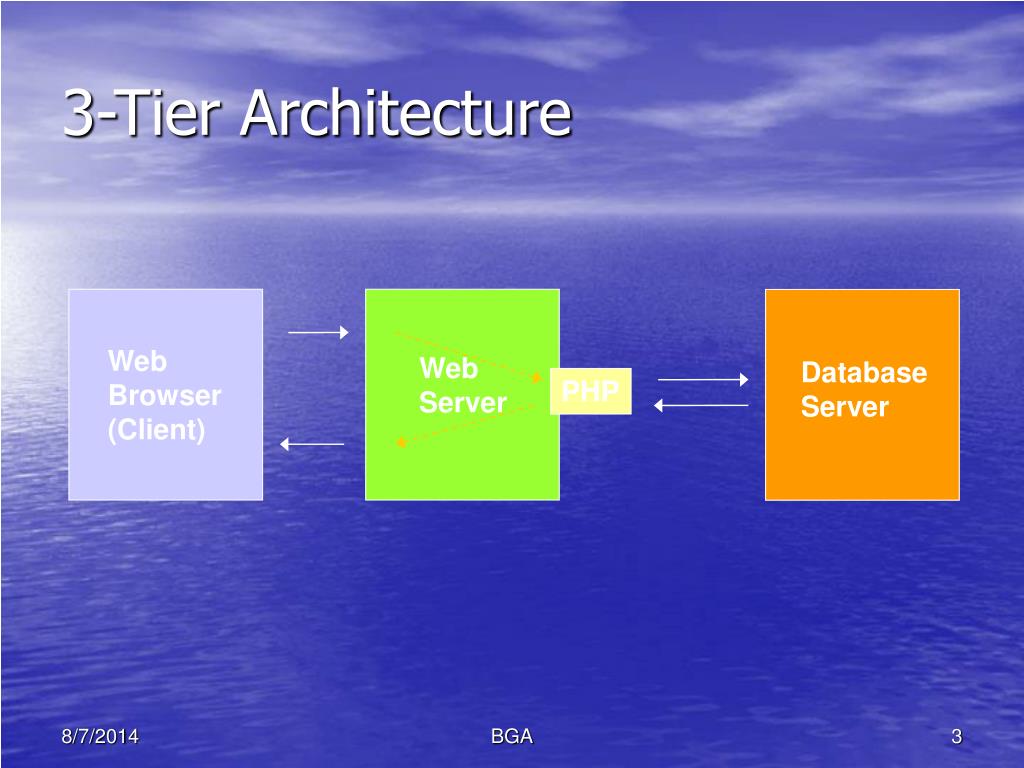 3-Tier Architecture

Web Browser (Client)

Web Server

PHP

Database Server

8/7/2014

BGA

3